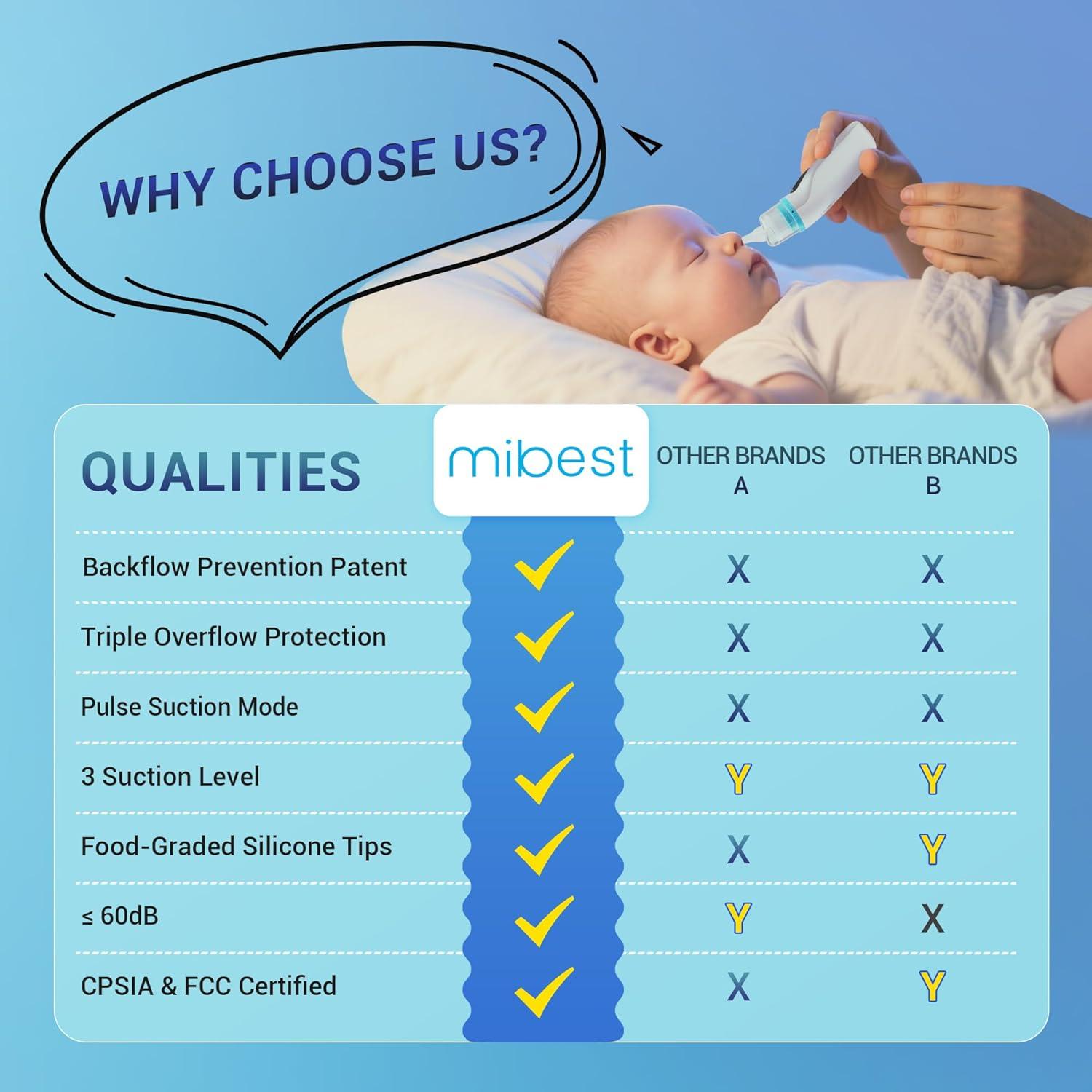 WHY CHOOSE US?

| QUALITIES | mibest | OTHER BRANDS A | OTHER BRANDS B |
|---|---|---|---|
| Backflow Prevention Patent | ✓ | X | X |
| Triple Overflow Protection | ✓ | X | X |
| Pulse Suction Mode | ✓ | X | X |
| 3 Suction Level | ✓ | Y | Y |
| Food-Graded Silicone Tips | ✓ | X | Y |
| ≤ 60dB | ✓ | Y | X |
| CPSIA & FCC Certified | ✓ | X | Y |